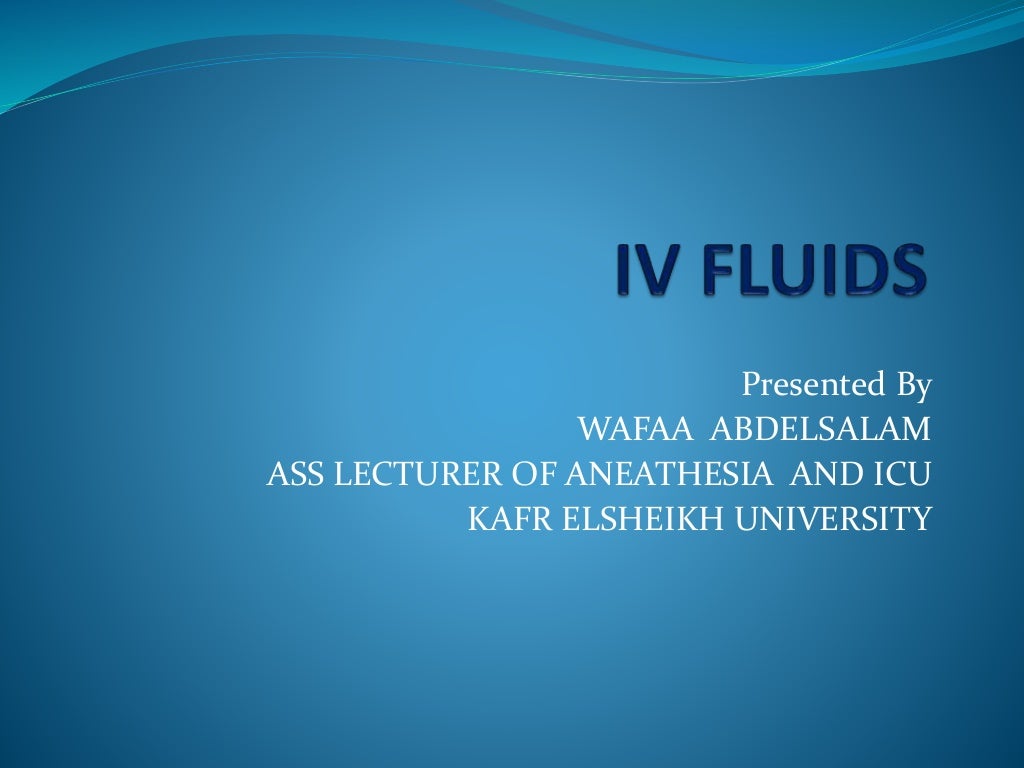 IV FLUIDS

Presented By
WAFAA ABDELSALAM
ASS LECTURER OF ANEATHESIA AND ICU
KAFR ELSHEIKH UNIVERSITY